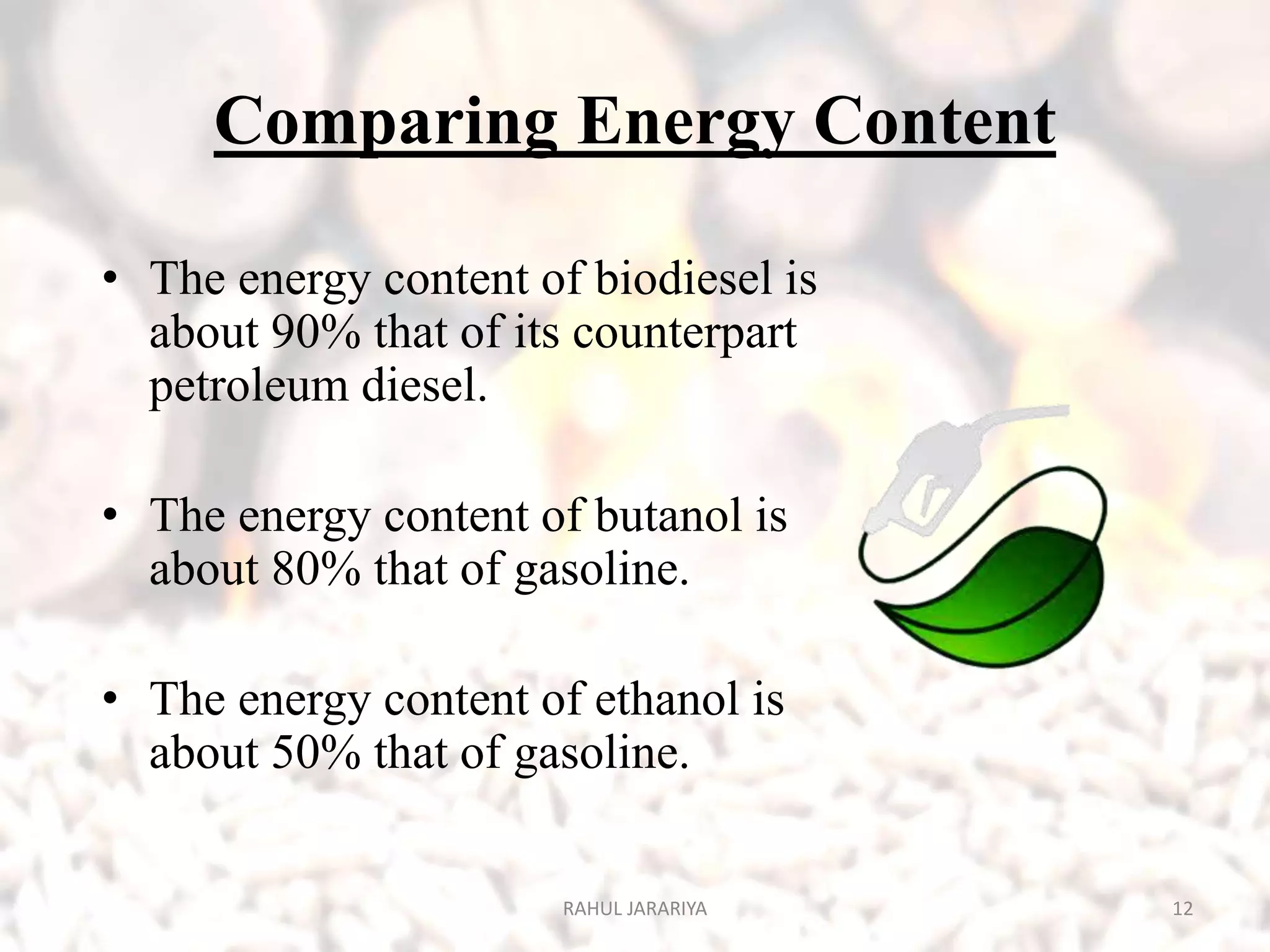 Comparing Energy Content

• The energy content of biodiesel is about 90% that of its counterpart petroleum diesel.

• The energy content of butanol is about 80% that of gasoline.

• The energy content of ethanol is about 50% that of gasoline.

RAHUL JARARIYA

12